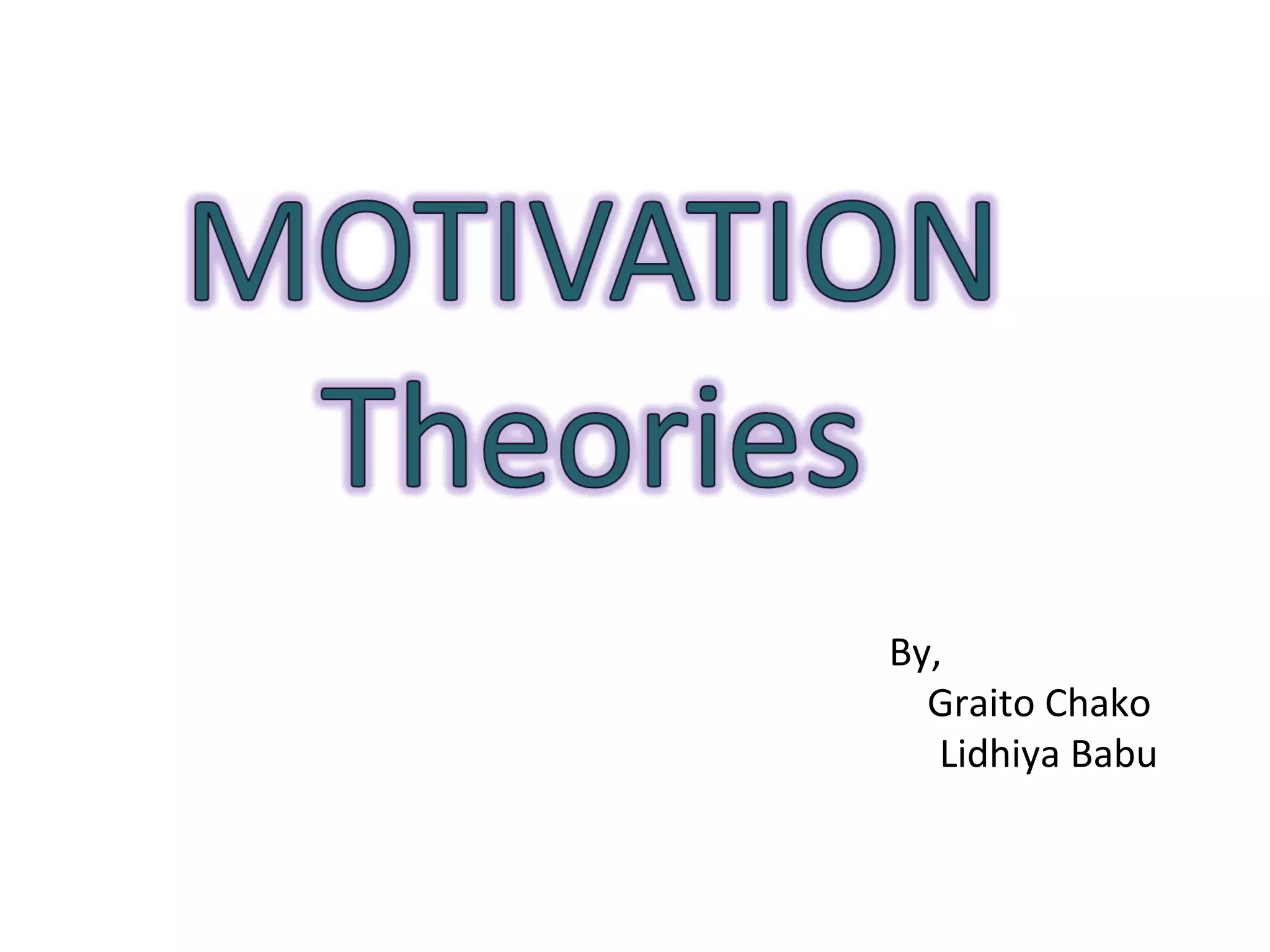 MOTIVATION
Theories

By,
Graito Chako
Lidhiya Babu